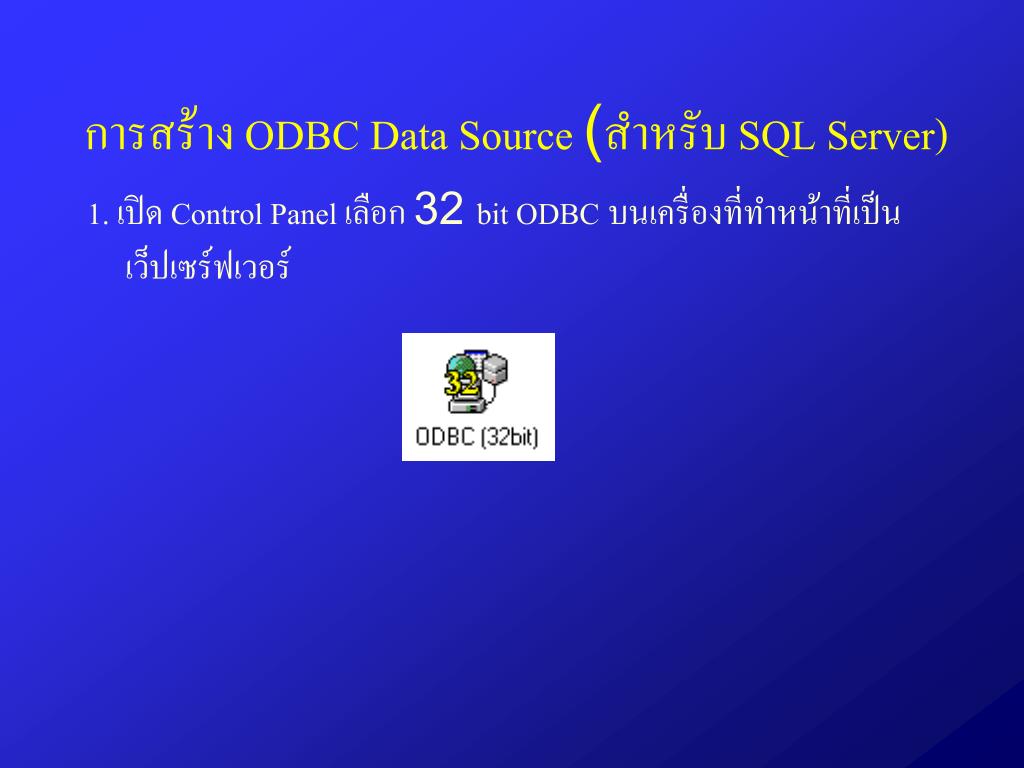 การสร้าง ODBC Data Source (สำหรับ SQL Server)

1. เปิด Control Panel เลือก 32 bit ODBC บนเครื่องที่ทำหน้าที่เป็นเว็ปเซร์ฟเวอร์

32

ODBC (32bit)